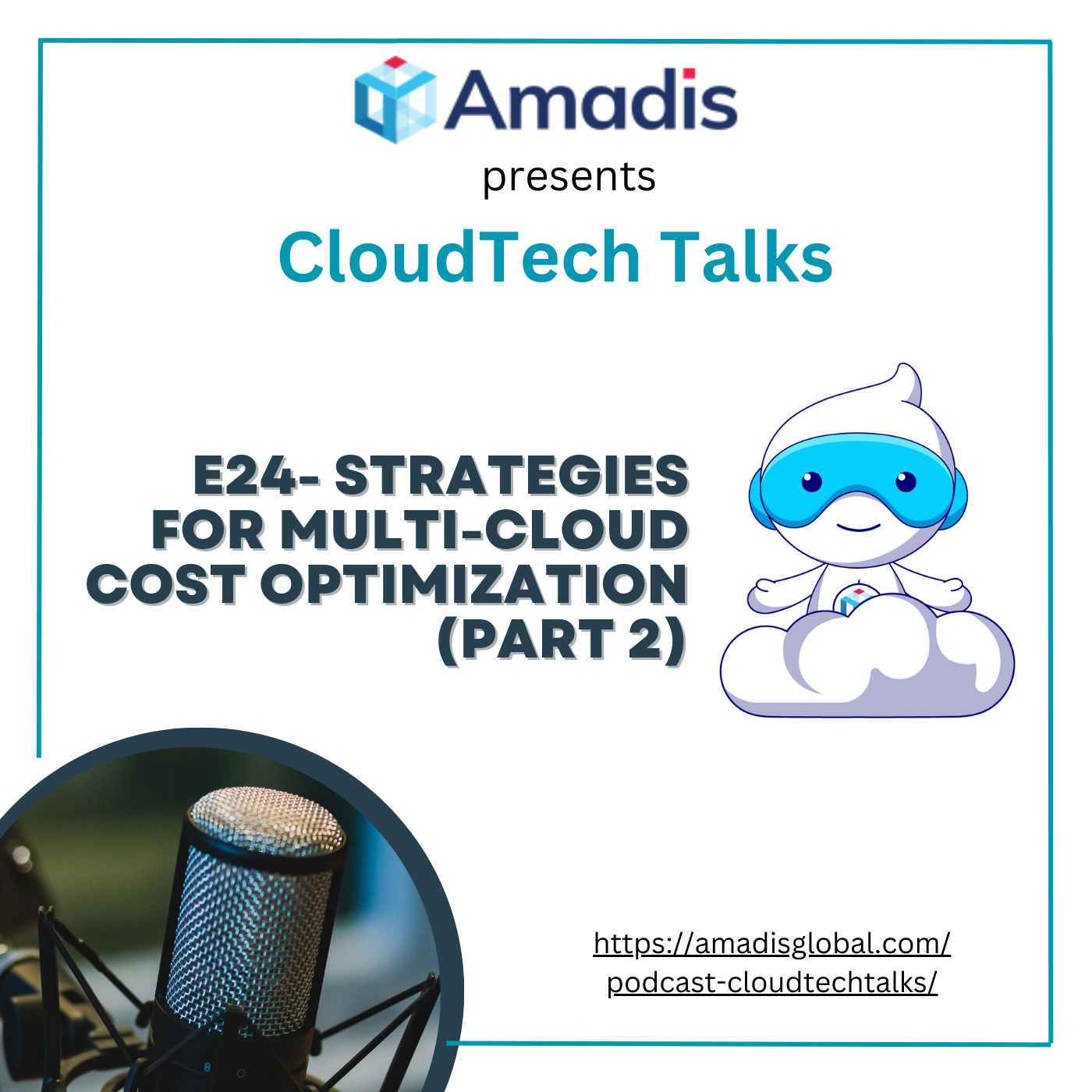 Amadis
presents
CloudTech Talks

E24- STRATEGIES FOR MULTI-CLOUD COST OPTIMIZATION (PART 2)

https://amadisglobal.com/podcast-cloudtechtalks/